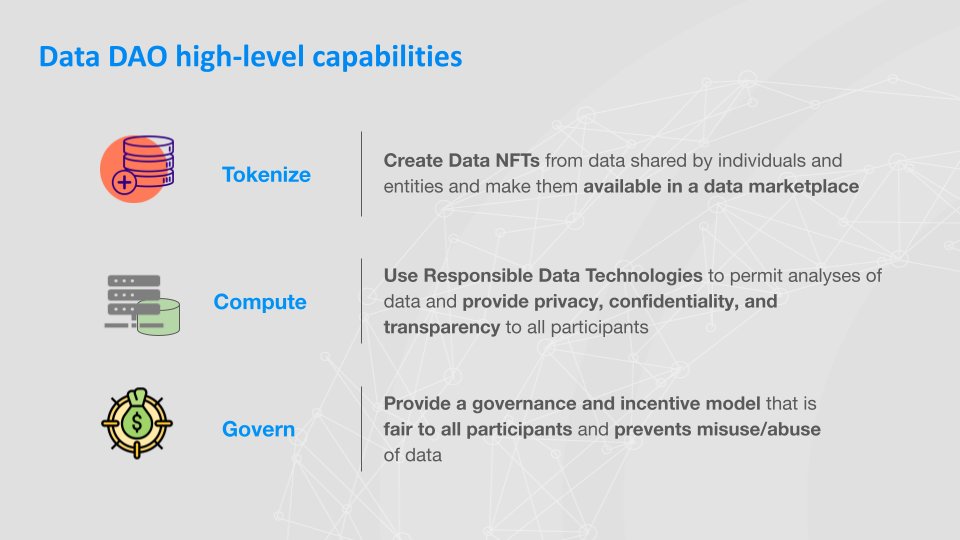 Data DAO high-level capabilities

Tokenize

Create Data NFTs from data shared by individuals and entities and make them available in a data marketplace

Compute

Use Responsible Data Technologies to permit analyses of data and provide privacy, confidentiality, and transparency to all participants

Govern

Provide a governance and incentive model that is fair to all participants and prevents misuse/abuse of data